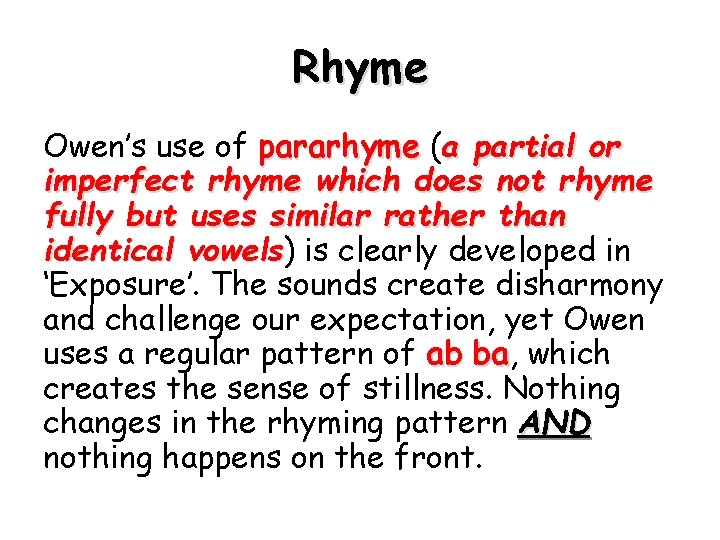 Rhyme

Owen's use of pararhyme (a partial or imperfect rhyme which does not rhyme fully but uses similar rather than identical vowels) is clearly developed in 'Exposure'. The sounds create disharmony and challenge our expectation, yet Owen uses a regular pattern of ab ba, which creates the sense of stillness. Nothing changes in the rhyming pattern AND nothing happens on the front.